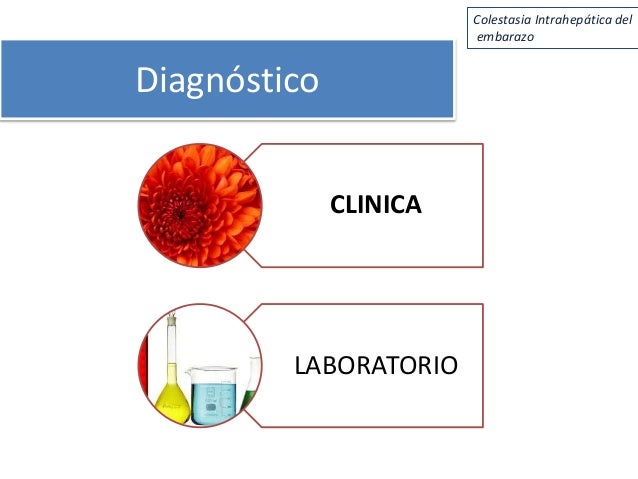 Colestasia Intrahepática del embarazo

Diagnóstico

CLINICA

LABORATORIO